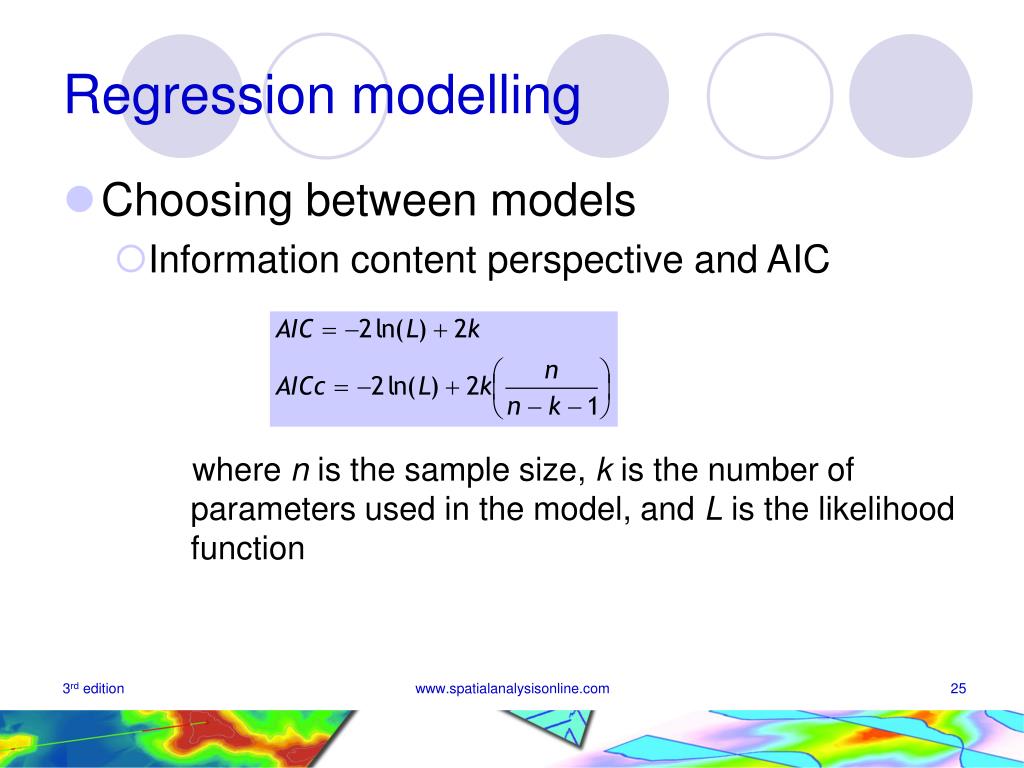 Regression modelling

Choosing between models

Information content perspective and AIC

$AIC = -2\ln(L) + 2k$

$AICc = -2\ln(L) + 2k\left(\frac{n}{n-k-1}\right)$

where $n$ is the sample size, $k$ is the number of parameters used in the model, and $L$ is the likelihood function

3rd edition

www.spatialanalysisonline.com

25